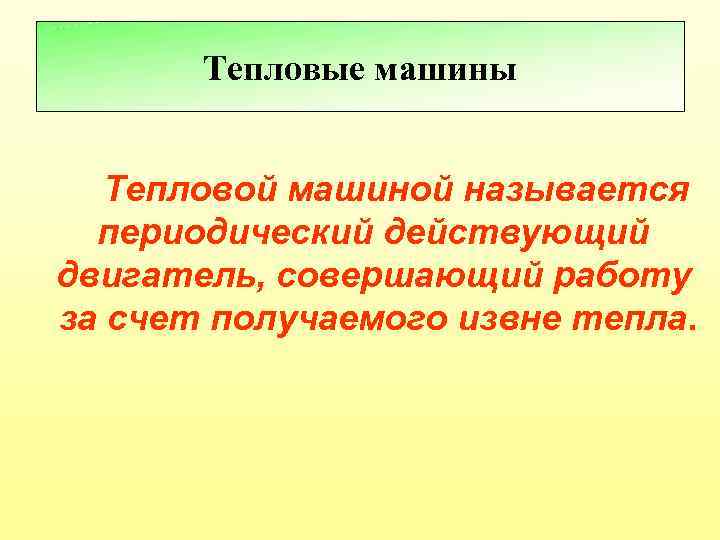 Тепловые машины

Тепловой машиной называется периодический действующий двигатель, совершающий работу за счет получаемого извне тепла.